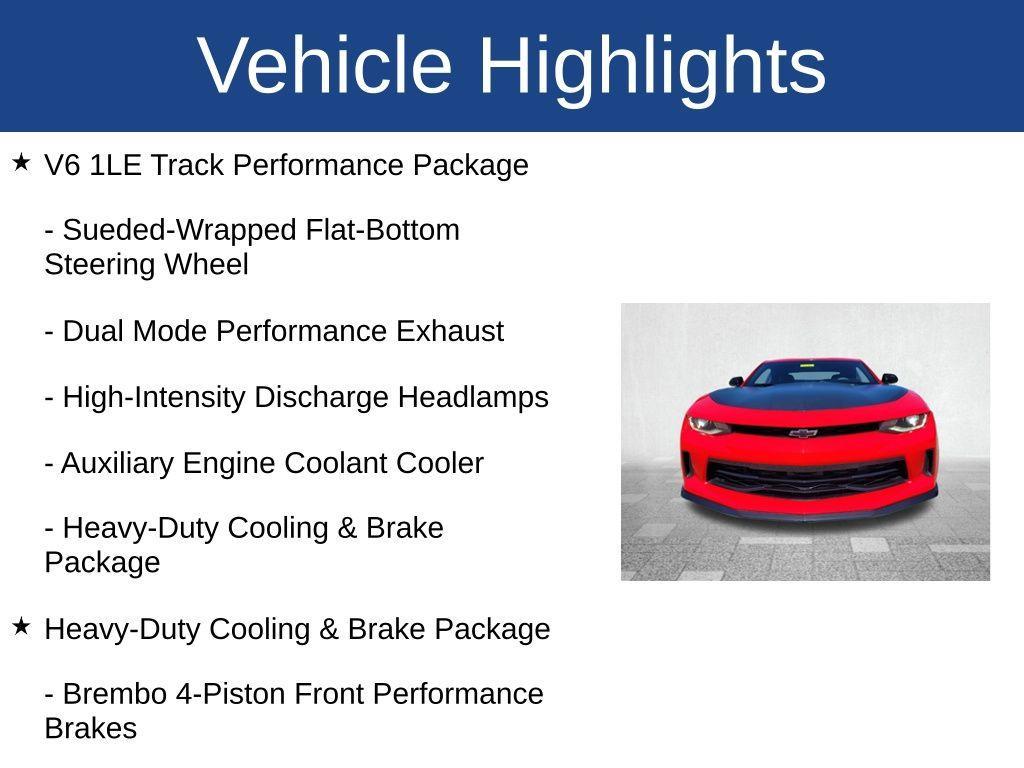 Vehicle Highlights

★ V6 1LE Track Performance Package

- Sueded-Wrapped Flat-Bottom Steering Wheel

- Dual Mode Performance Exhaust

- High-Intensity Discharge Headlamps

- Auxiliary Engine Coolant Cooler

- Heavy-Duty Cooling & Brake Package

★ Heavy-Duty Cooling & Brake Package

- Brembo 4-Piston Front Performance Brakes